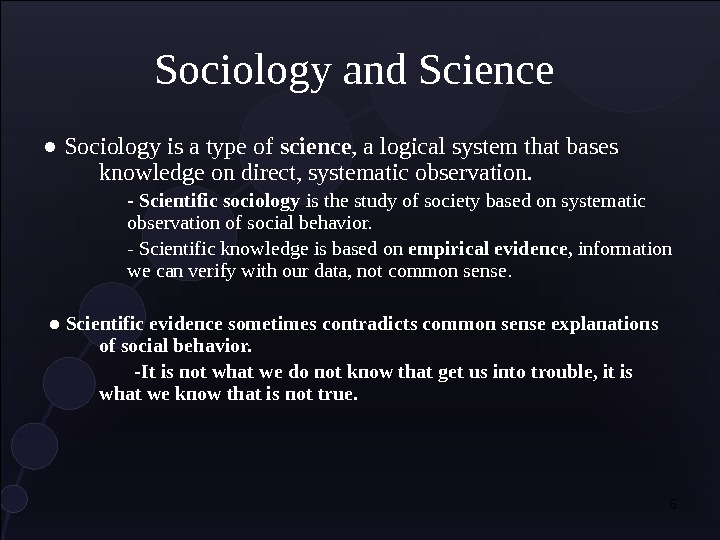 Sociology and Science

● Sociology is a type of science, a logical system that bases knowledge on direct, systematic observation.

- Scientific sociology is the study of society based on systematic observation of social behavior.

- Scientific knowledge is based on empirical evidence, information we can verify with our data, not common sense.

● Scientific evidence sometimes contradicts common sense explanations of social behavior.

-It is not what we do not know that get us into trouble, it is what we know that is not true.

6